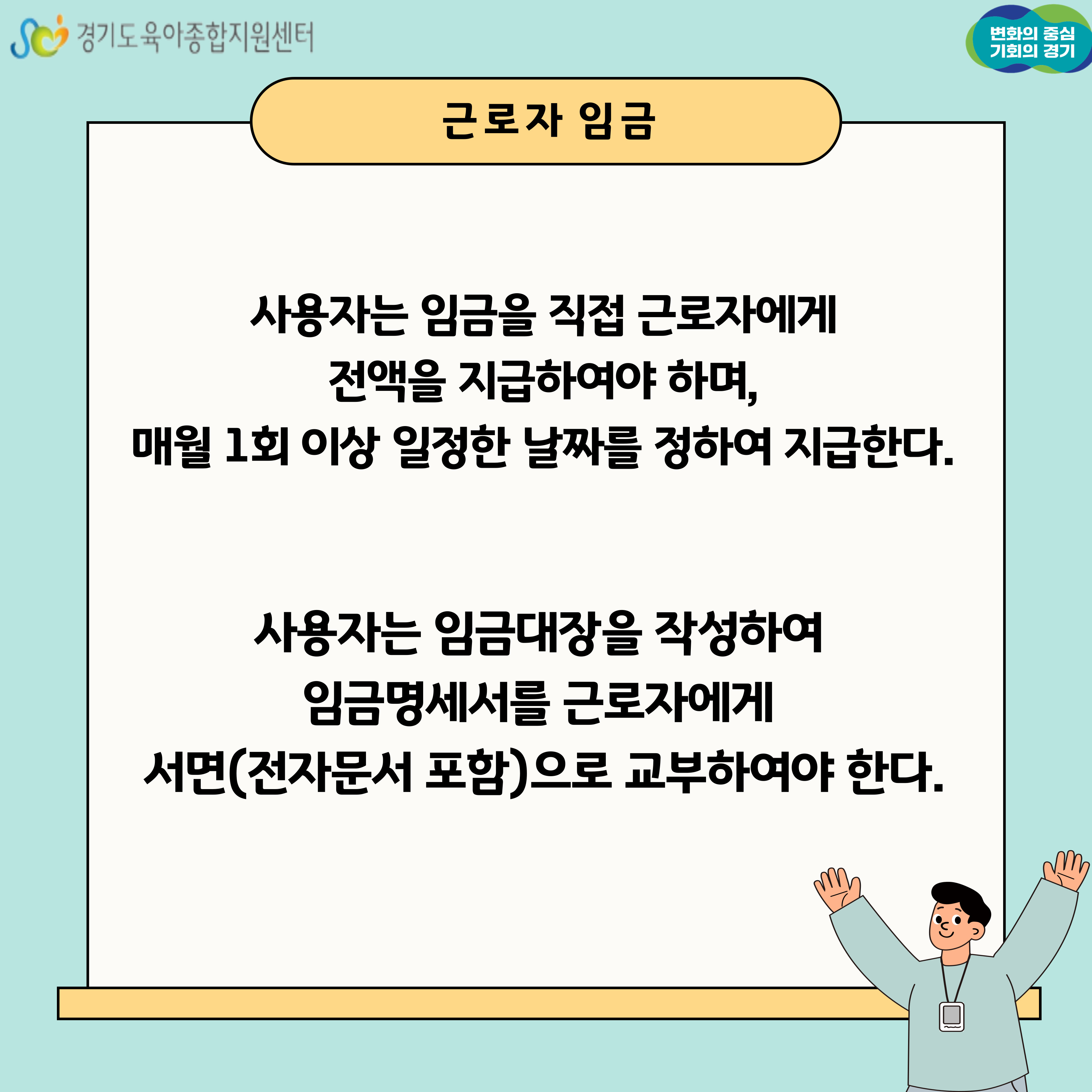 경기도육아종합지원센터

변화의 중심
기회의 경기

근로자 임금

사용자는 임금을 직접 근로자에게
전액을 지급하여야 하며,
매월 1회 이상 일정한 날짜를 정하여 지급한다.

사용자는 임금대장을 작성하여
임금명세서를 근로자에게
서면(전자문서 포함)으로 교부하여야 한다.